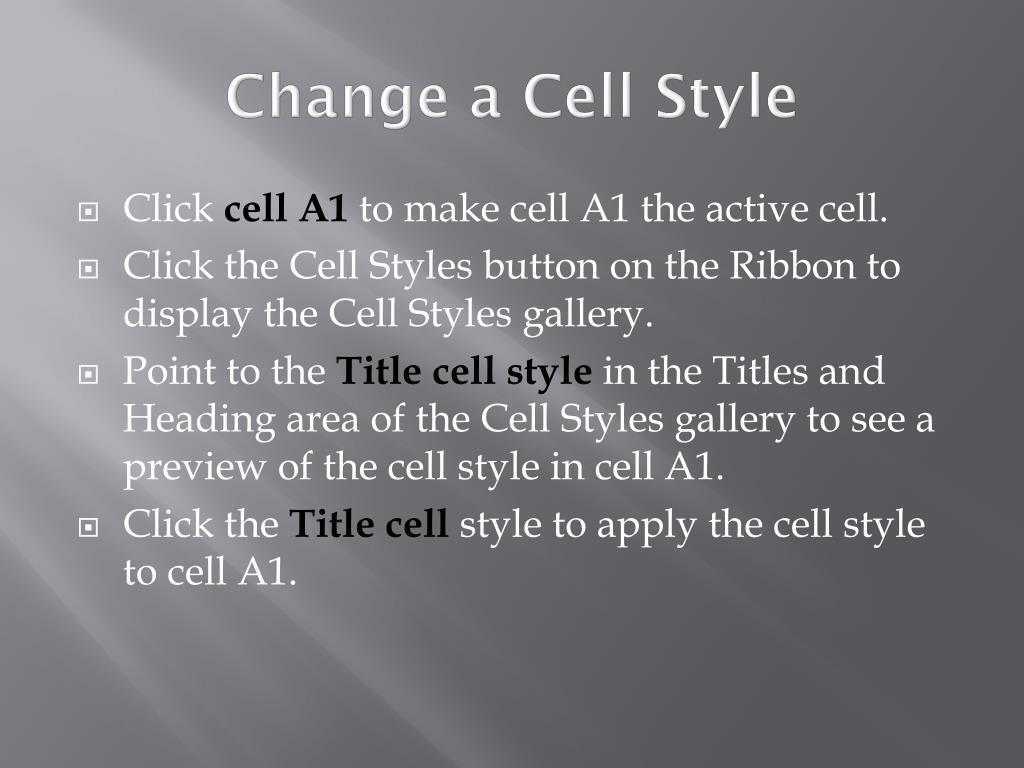 Change a Cell Style

Click cell A1 to make cell A1 the active cell.

Click the Cell Styles button on the Ribbon to display the Cell Styles gallery.

Point to the Title cell style in the Titles and Heading area of the Cell Styles gallery to see a preview of the cell style in cell A1.

Click the Title cell style to apply the cell style to cell A1.